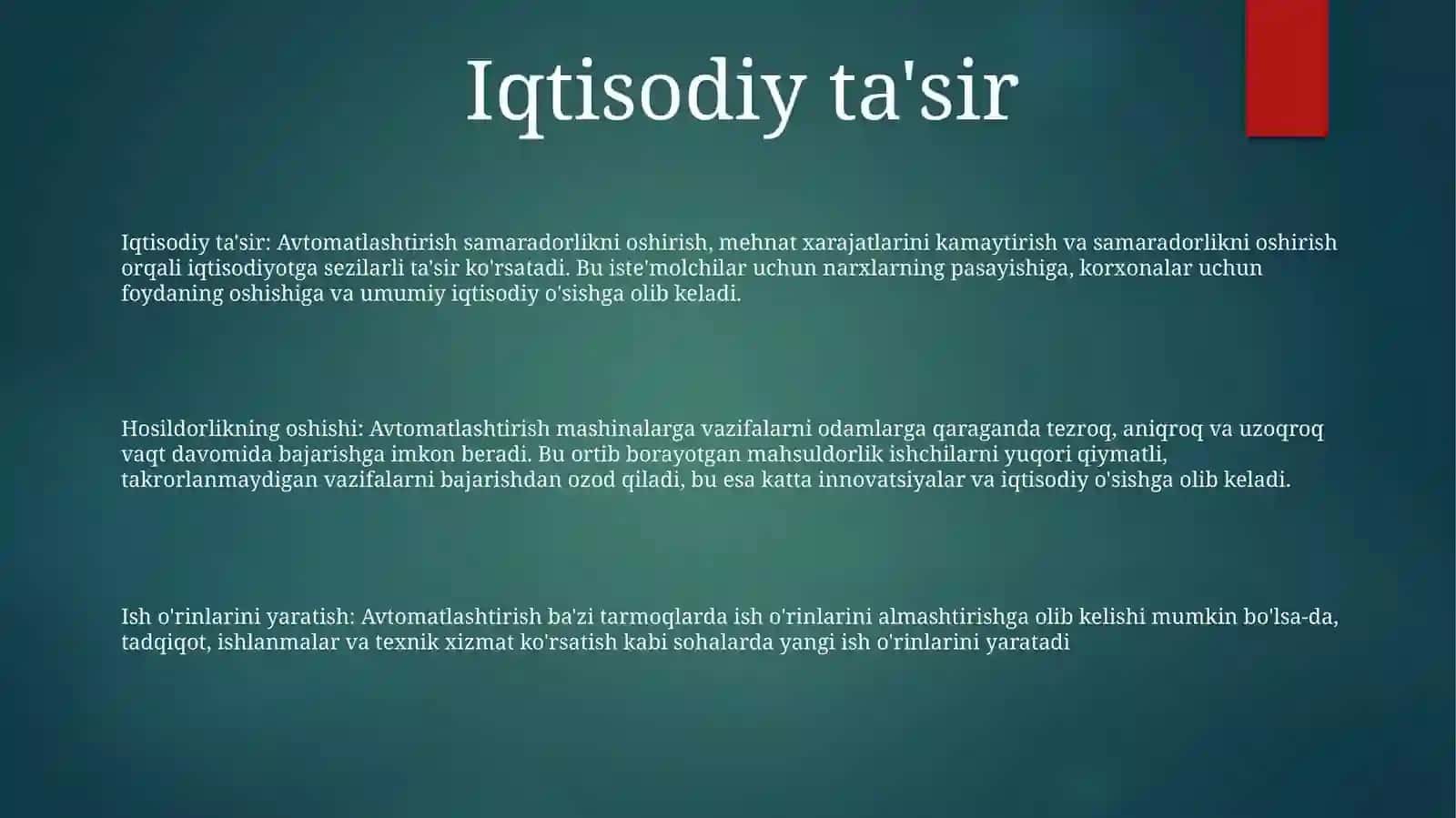 Iqtisodiy ta'sir

Iqtisodiy ta'sir: Avtomatlashtirish samaradorlikni oshirish, mehnat xarajatlarini kamaytirish va samaradorlikni oshirish orqali iqtisodiyotga sezilarli ta'sir ko'rsatadi. Bu iste'molchilar uchun narxlarning pasayishiga, korxonalar uchun foydaning oshishiga va umumiy iqtisodiy o'sishga olib keladi.

Hosildorlikning oshishi: Avtomatlashtirish mashinalarga vazifalarni odamlarga qaraganda tezroq, aniqroq va uzoqroq vaqt davomida bajarishga imkon beradi. Bu ortib borayotgan mahsuldorlik ishchilarni yuqori qiymatli, takrorlanmaydigan vazifalarni bajarishdan ozod qiladi, bu esa katta innovatsiyalar va iqtisodiy o'sishga olib keladi.

Ish o'rinlarini yaratish: Avtomatlashtirish ba'zi tarmoqlarda ish o'rinlarini almashtirishga olib kelishi mumkin bo'lsa-da, tadqiqot, ishlanmalar va texnik xizmat ko'rsatish kabi sohalarda yangi ish o'rinlarini yaratadi